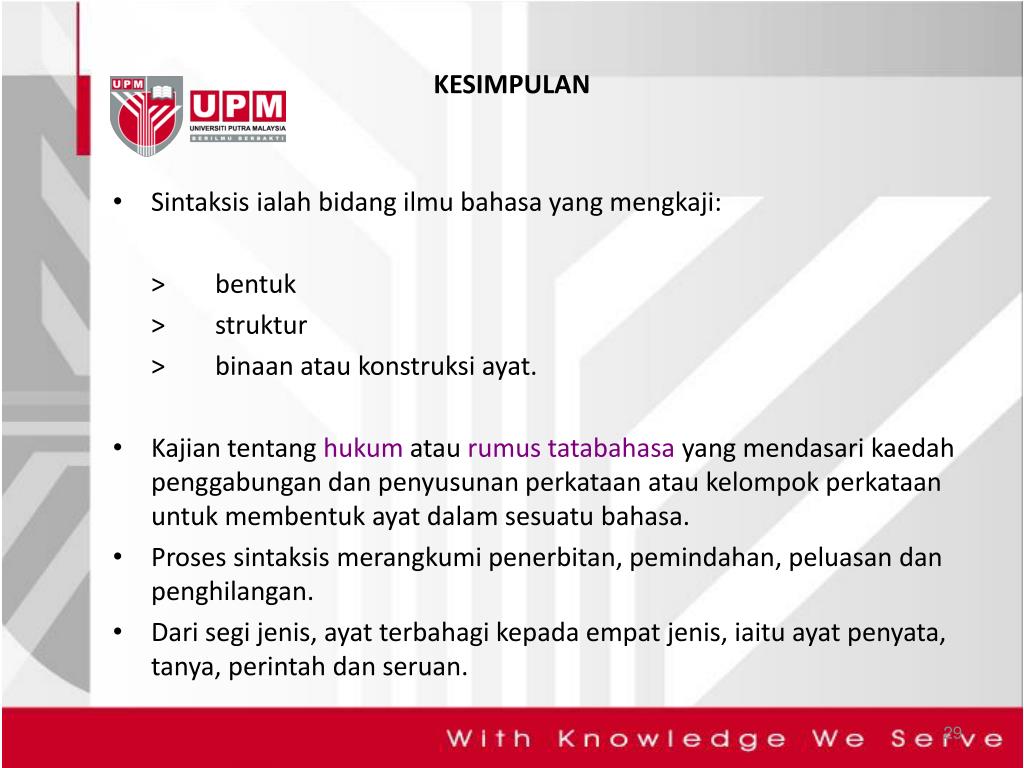 UPM

UPM
UNIVERSITI PUTRA MALAYSIA
BERILMU BERBAKTI

KESIMPULAN

• Sintaksis ialah bidang ilmu bahasa yang mengkaji:

> bentuk
> struktur
> binaan atau konstruksi ayat.

• Kajian tentang hukum atau rumus tatabahasa yang mendasari kaedah penggabungan dan penyusunan perkataan atau kelompok perkataan untuk membentuk ayat dalam sesuatu bahasa.
• Proses sintaksis merangkumi penerbitan, pemindahan, peluasan dan penghilangan.
• Dari segi jenis, ayat terbahagi kepada empat jenis, iaitu ayat penyata, tanya, perintah dan seruan.

With Knowledge We Serve

29